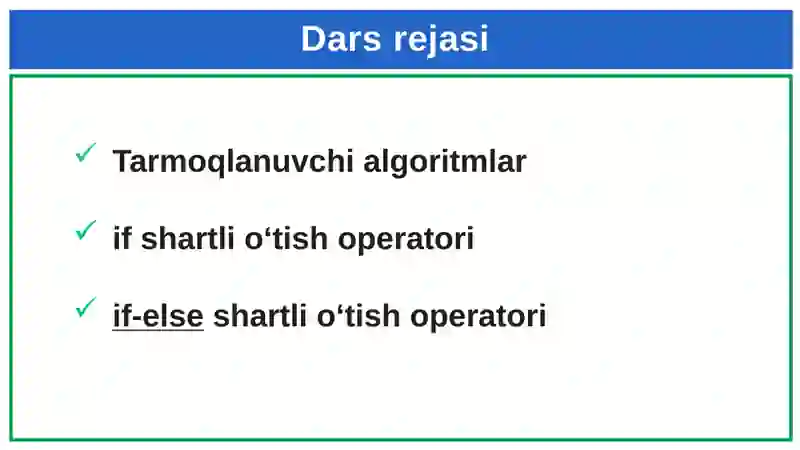 Dars rejasi

✓ Tarmoqlanuvchi algoritmlar

✓ if shartli o‘tish operatori

✓ if-else shartli o‘tish operatori